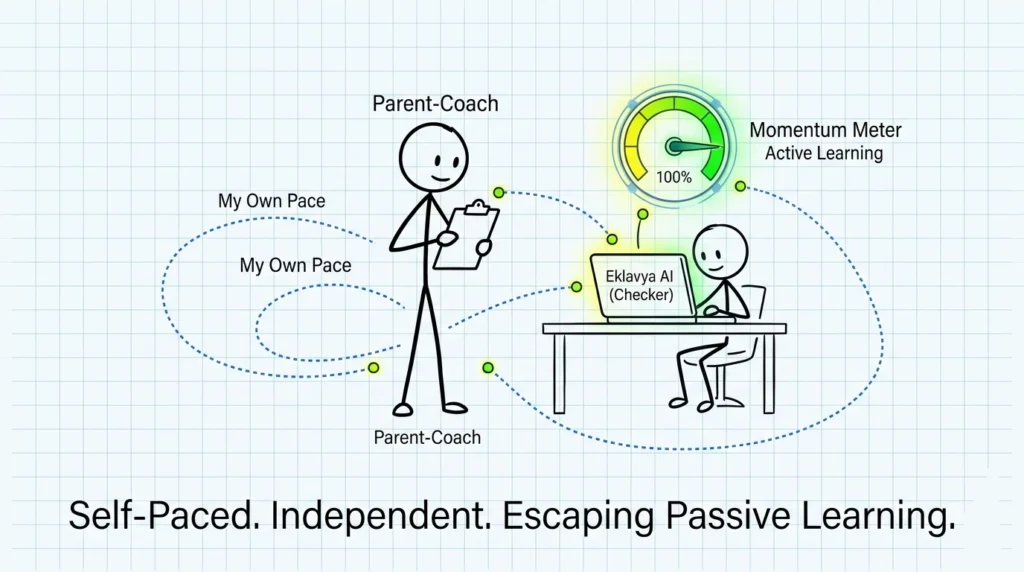 Parent-Coach

Momentum Meter
Active Learning

100%

My Own Pace

My Own Pace

Eklavya AI
(Checker)

Parent-Coach

Self-Paced. Independent. Escaping Passive Learning.